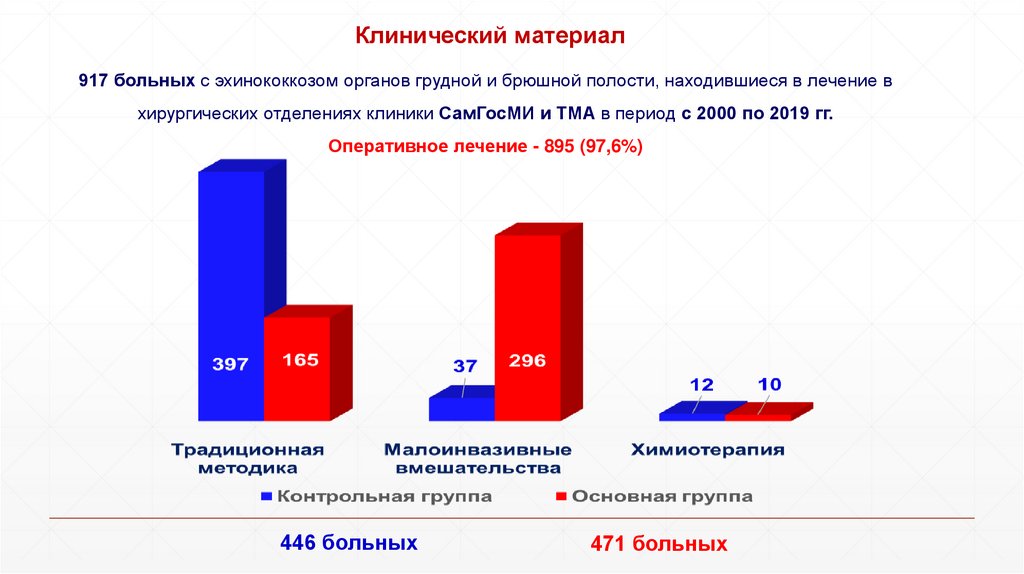 Клинический материал

917 больных с эхинококкозом органов грудной и брюшной полости, находившиеся в лечение в хирургических отделениях клиники СамГосМИ и ТМА в период с 2000 по 2019 гг.

Оперативное лечение - 895 (97,6%)

397
165
37
296
12
10

Традиционная методика
Малоинвазивные вмешательства
Химиотерапия

Контрольная группа
Основная группа

446 больных
471 больных